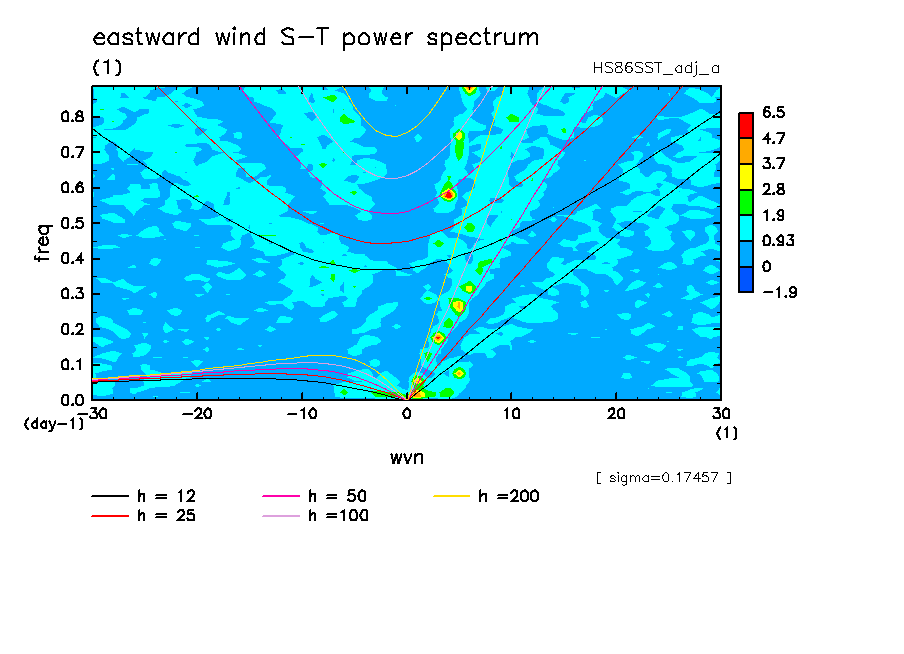 eastward wind S−T power spectrum

(1)

HS86SST_adj_a

freq

0.8
0.7
0.6
0.5
0.4
0.3
0.2
0.1
0.0

(day-1)

−30 −20 −10 0 10 20 30

(1)

wvn

6.5
4.7
3.7
2.8
1.9
0.93
0
−1.9

[ sigma=0.17457 ]

h = 12
h = 25
h = 50
h =100
h =200